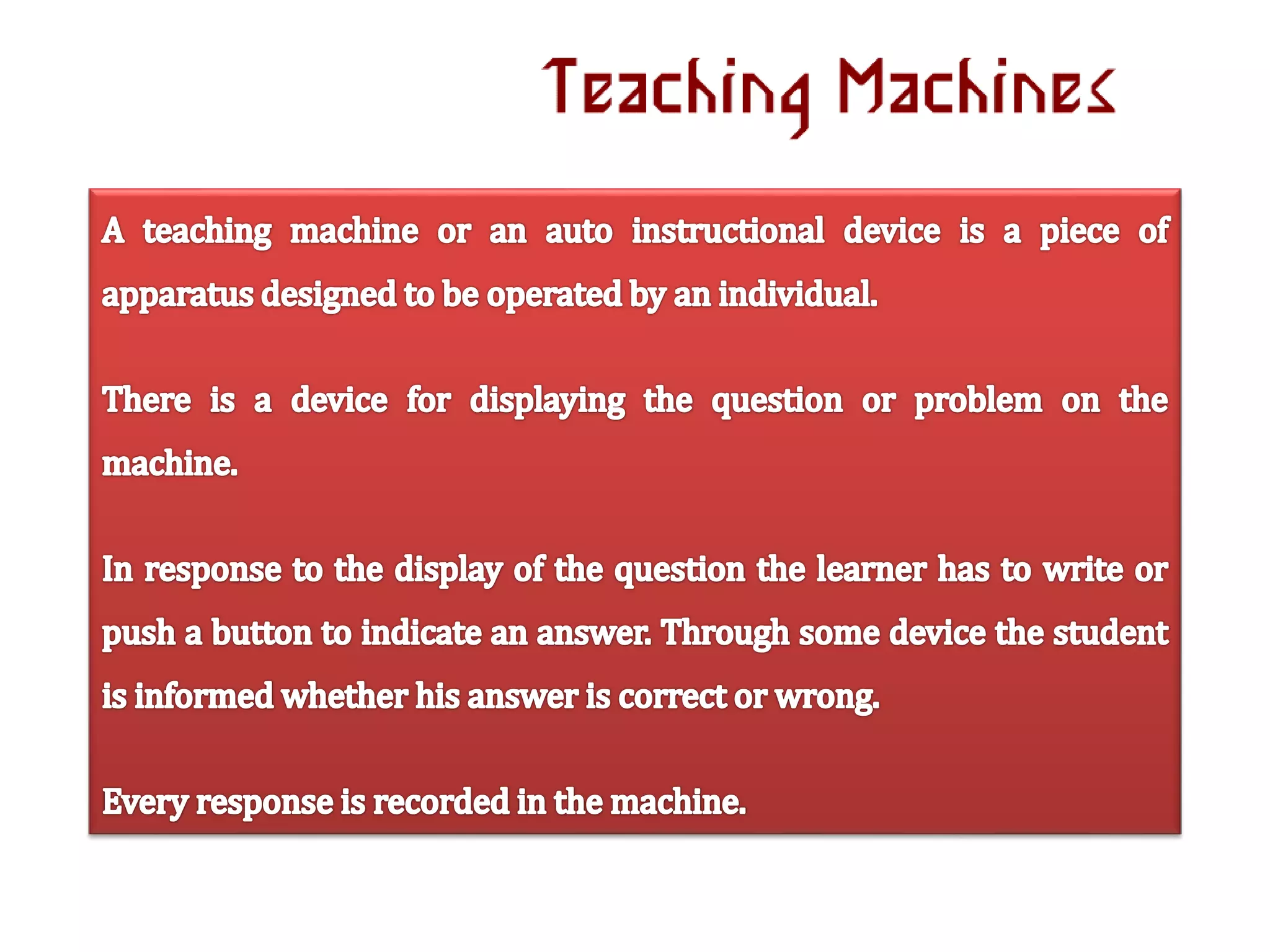 Teaching Machines

A teaching machine or an auto instructional device is a piece of apparatus designed to be operated by an individual.

There is a device for displaying the question or problem on the machine.

In response to the display of the question the learner has to write or push a button to indicate an answer. Through some device the student is informed whether his answer is correct or wrong.

Every response is recorded in the machine.